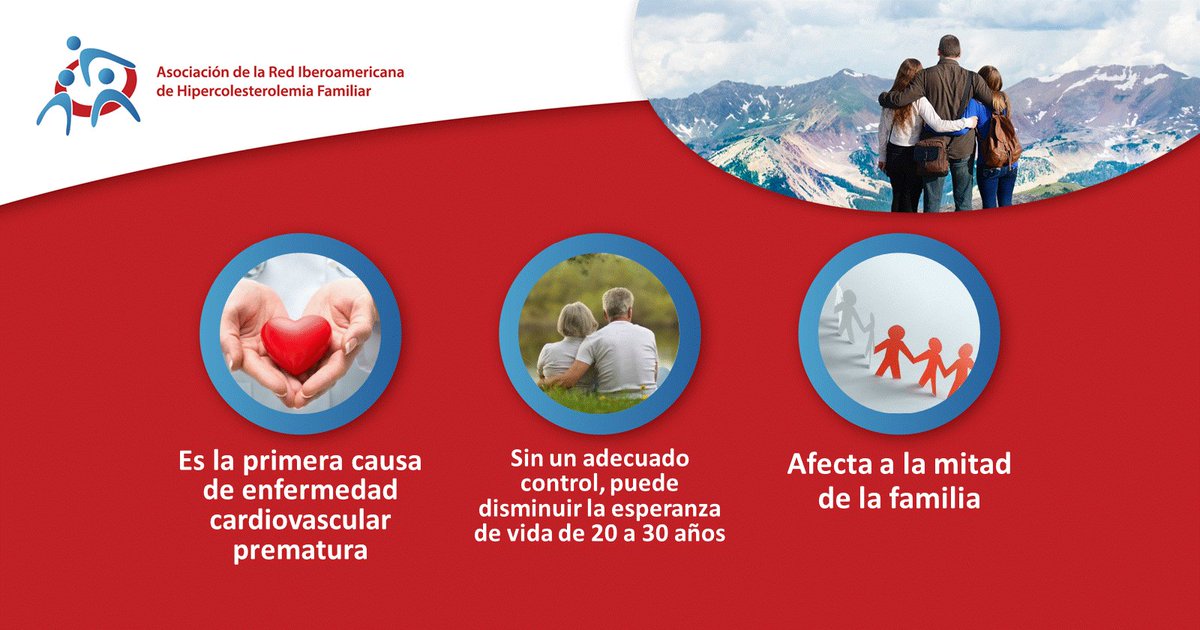 Asociación de la Red Iberoamericana de Hipercolesterolemia Familiar

Es la primera causa de enfermedad cardiovascular prematura

Sin un adecuado control, puede disminuir la esperanza de vida de 20 a 30 años

Afecta a la mitad de la familia